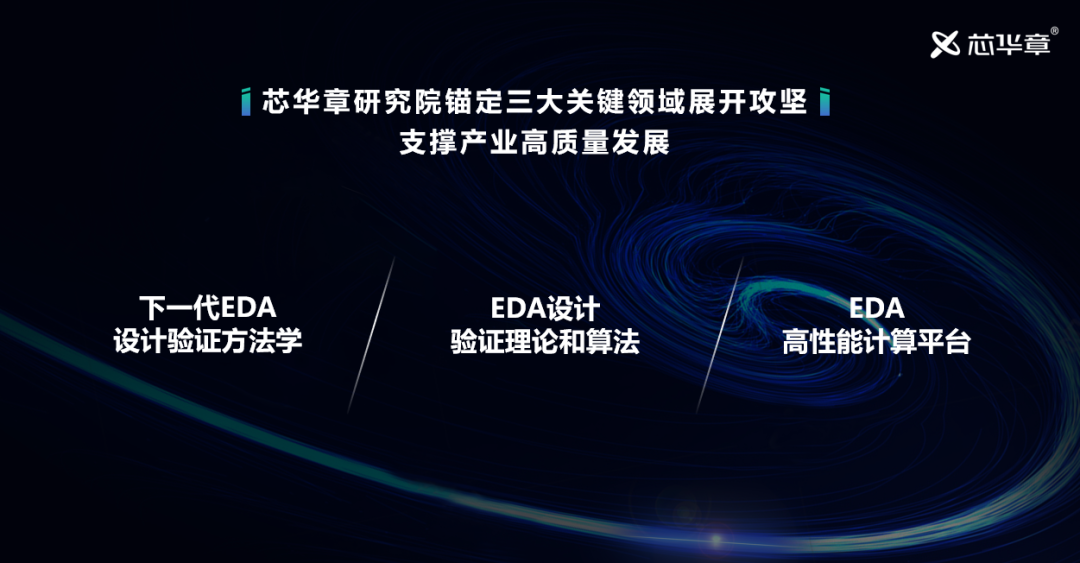 芯华章®

芯华章研究院锚定三大关键领域展开攻坚
支撑产业高质量发展

下一代EDA
设计验证方法学

EDA设计
验证理论和算法

EDA
高性能计算平台